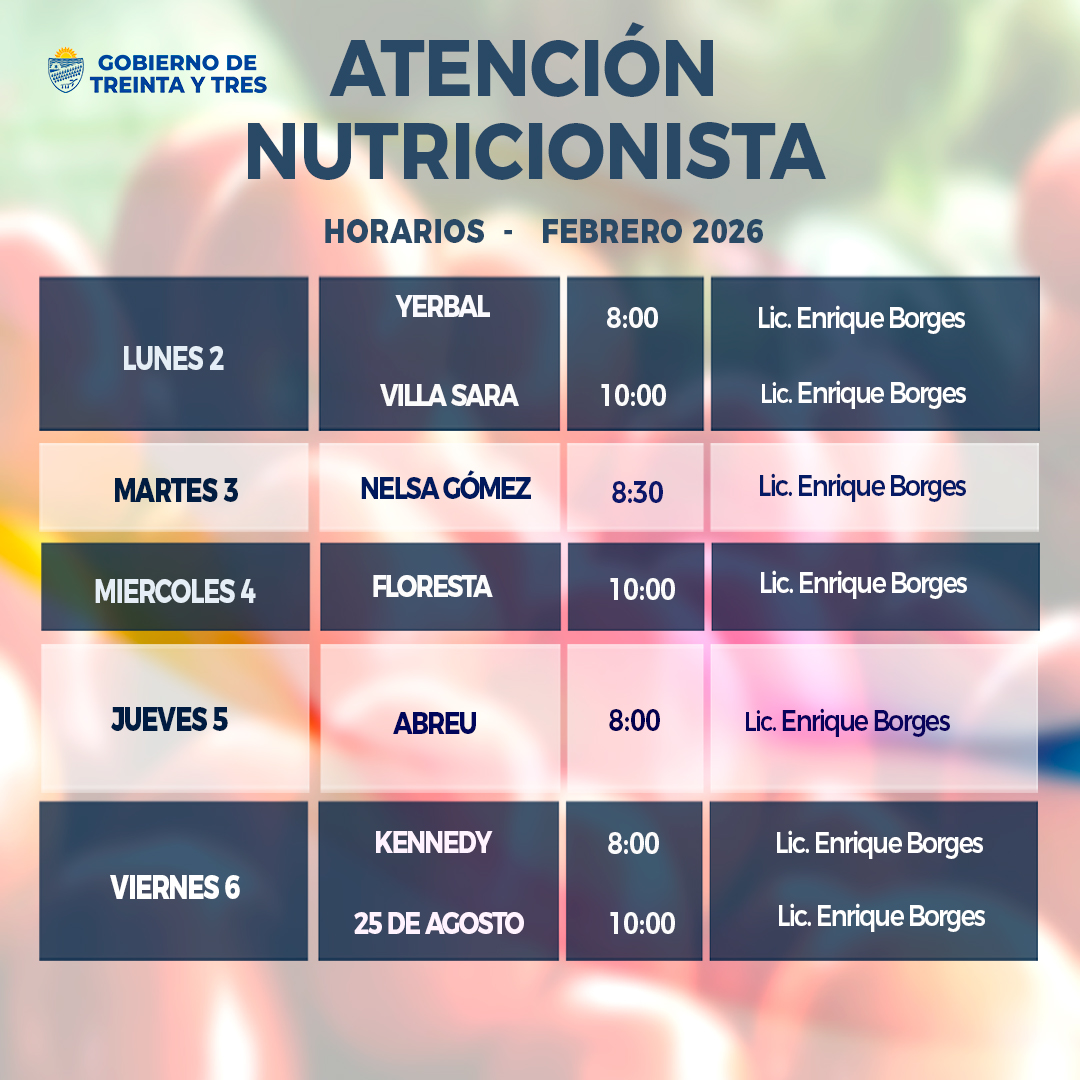 GOBIERNO DE TREINTA Y TRES

ATENCIÓN NUTRICIONISTA

HORARIOS - FEBRERO 2026

| | | | |
|---|---|---|---|
| LUNES 2 | YERBAL | 8:00 | Lic. Enrique Borges |
| | VILLA SARA | 10:00 | Lic. Enrique Borges |
| MARTES 3 | NELSA GÓMEZ | 8:30 | Lic. Enrique Borges |
| MIERCOLES 4 | FLORESTA | 10:00 | Lic. Enrique Borges |
| JUEVES 5 | ABREU | 8:00 | Lic. Enrique Borges |
| VIERNES 6 | KENNEDY | 8:00 | Lic. Enrique Borges |
| | 25 DE AGOSTO | 10:00 | Lic. Enrique Borges |